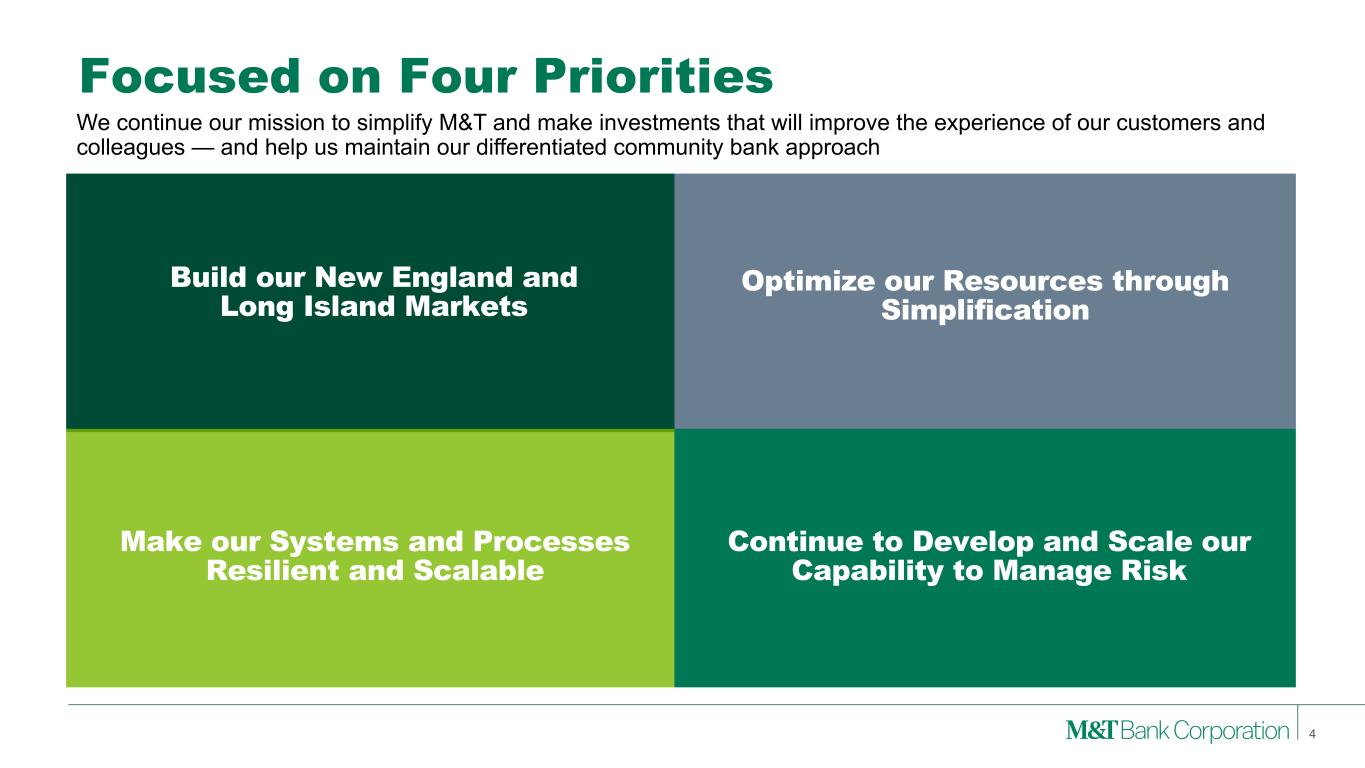 Focused on Four Priorities

We continue our mission to simplify M&T and make investments that will improve the experience of our customers and colleagues — and help us maintain our differentiated community bank approach

Build our New England and Long Island Markets

Optimize our Resources through Simplification

Make our Systems and Processes Resilient and Scalable

Continue to Develop and Scale our Capability to Manage Risk

M&T Bank Corporation

4